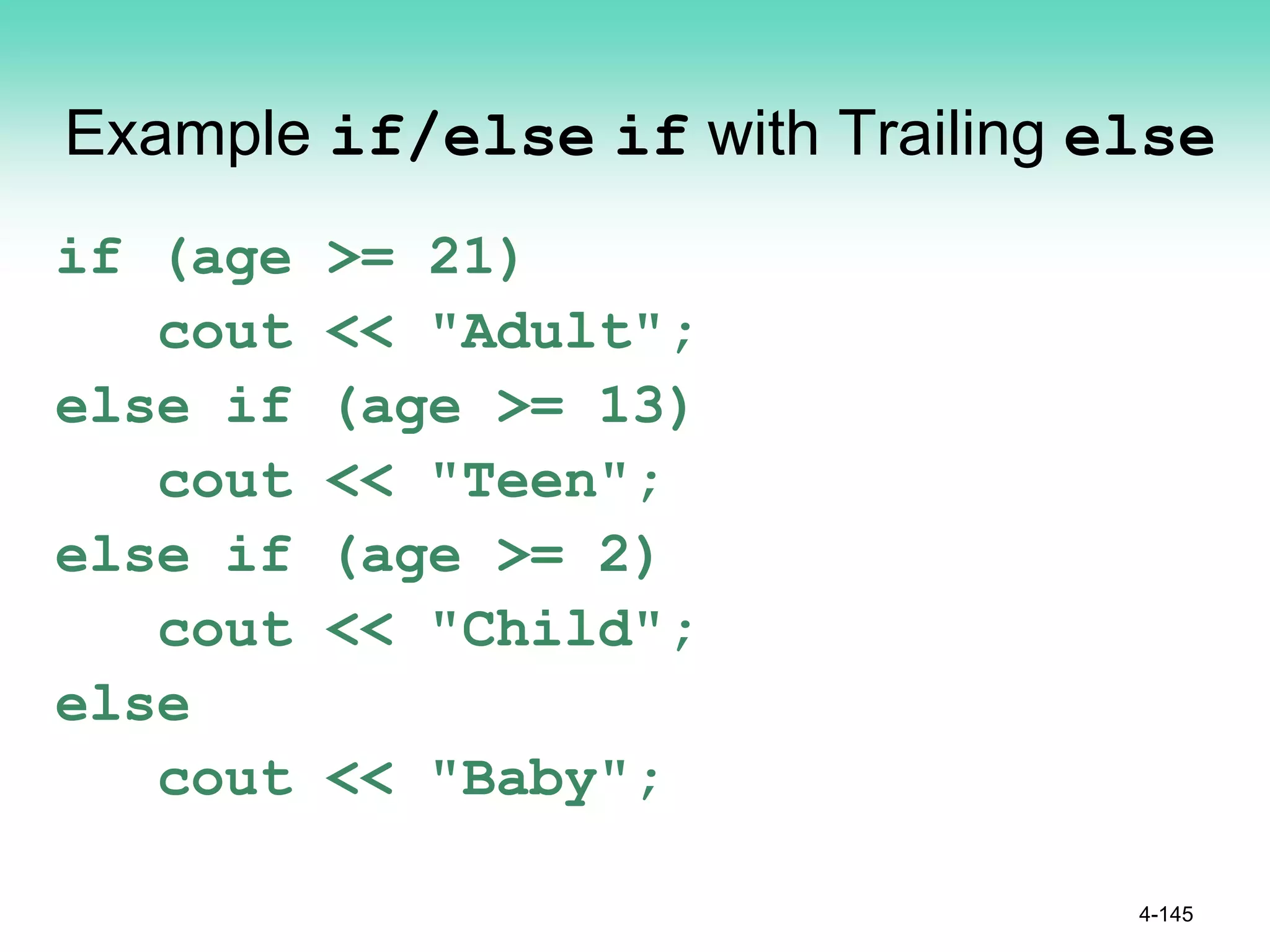 Example if/else if with Trailing else

if (age >= 21)
    cout << "Adult";
else if (age >= 13)
    cout << "Teen";
else if (age >= 2)
    cout << "Child";
else
    cout << "Baby";

4-145